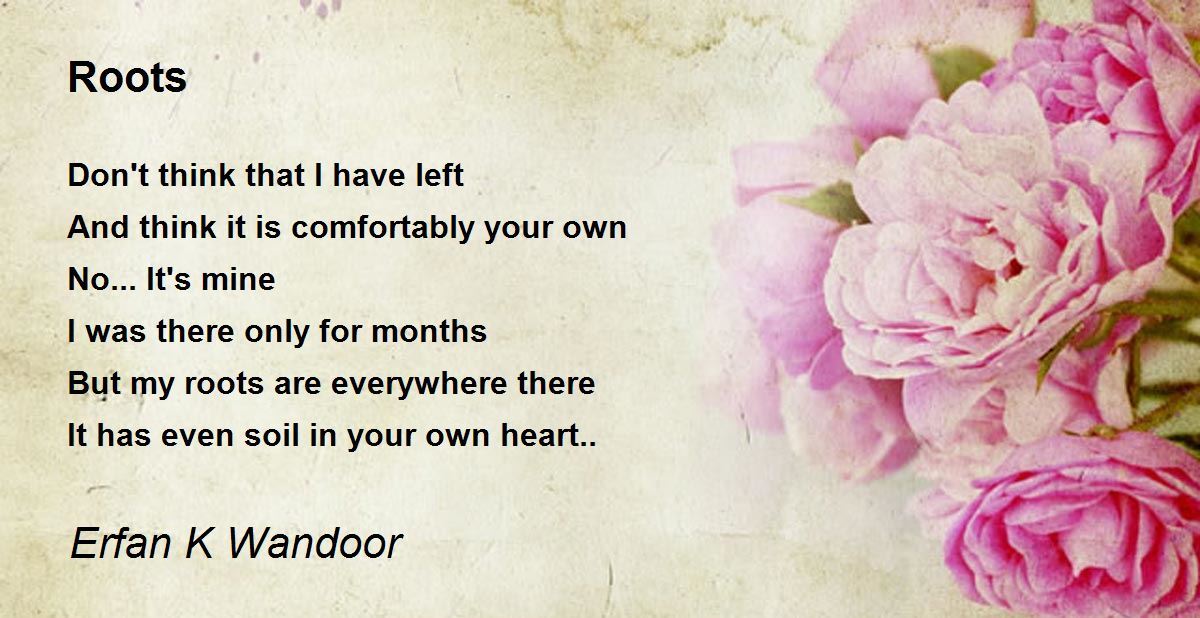 Roots

Don't think that I have left
And think it is comfortably your own
No... It's mine
I was there only for months
But my roots are everywhere there
It has even soil in your own heart..

Erfan K Wandoor